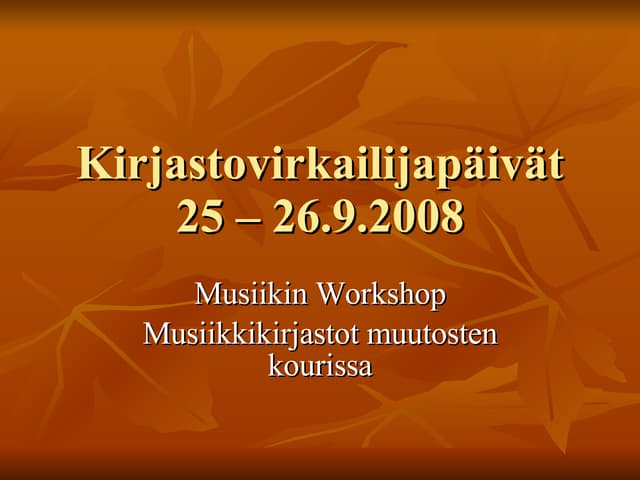 Kirjastovirkailijapäivät
25 – 26.9.2008

Musiikin Workshop
Musiikkikirjastot muutosten kourissa